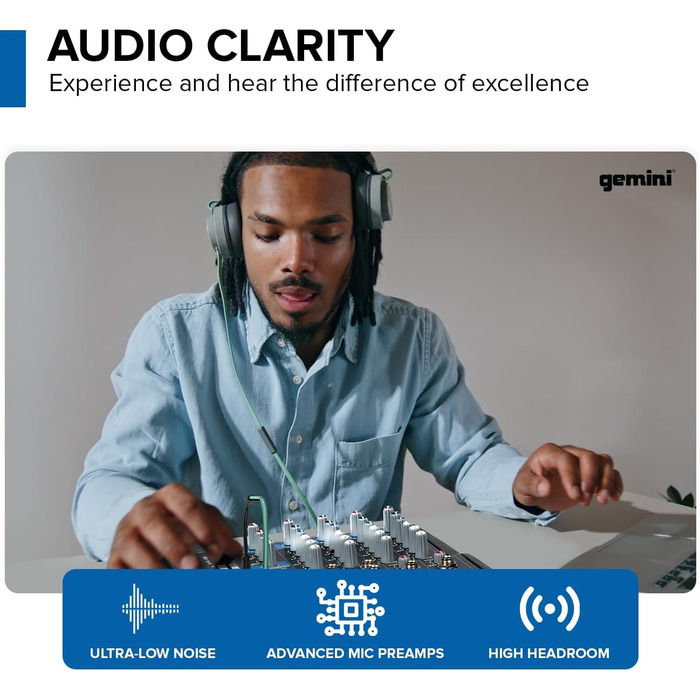 AUDIO CLARITY
Experience and hear the difference of excellence

gemini

ULTRA-LOW NOISE

ADVANCED MIC PREAMPS

HIGH HEADROOM